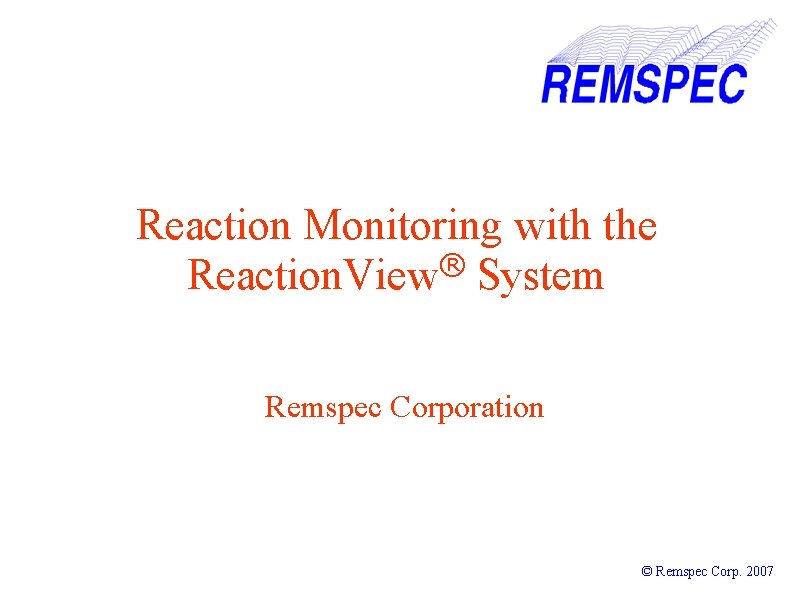 REMSPEC

Reaction Monitoring with the ReactionView® System

Remspec Corporation

© Remspec Corp. 2007